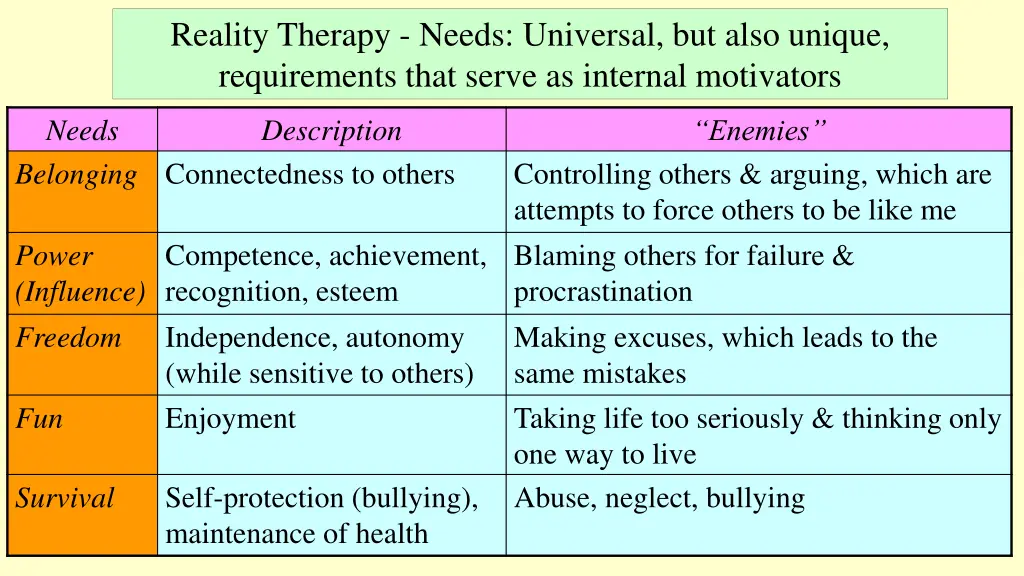 Reality Therapy - Needs: Universal, but also unique, requirements that serve as internal motivators

| Needs | Description | “Enemies” |
|---|---|---|
| Belonging | Connectedness to others | Controlling others & arguing, which are attempts to force others to be like me |
| Power (Influence) | Competence, achievement, recognition, esteem | Blaming others for failure & procrastination |
| Freedom | Independence, autonomy (while sensitive to others) | Making excuses, which leads to the same mistakes |
| Fun | Enjoyment | Taking life too seriously & thinking only one way to live |
| Survival | Self-protection (bullying), maintenance of health | Abuse, neglect, bullying |